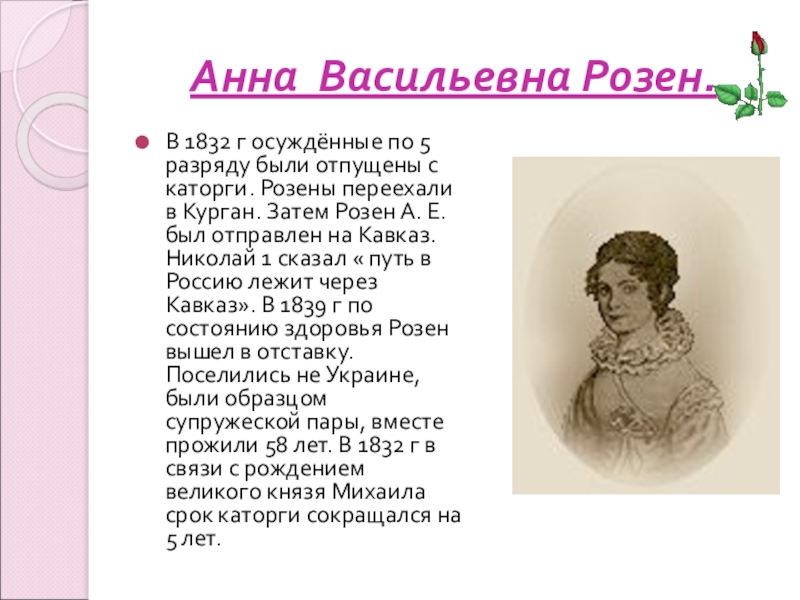 Анна Васильевна Розен.

В 1832 г осуждённые по 5 разряду были отпущены с каторги. Розены переехали в Курган. Затем Розен А. Е. был отправлен на Кавказ. Николай 1 сказал « путь в Россию лежит через Кавказ». В 1839 г по состоянию здоровья Розен вышел в отставку. Поселились не Украине, были образцом супружеской пары, вместе прожили 58 лет. В 1832 г в связи с рождением великого князя Михаила срок каторги сокращался на 5 лет.